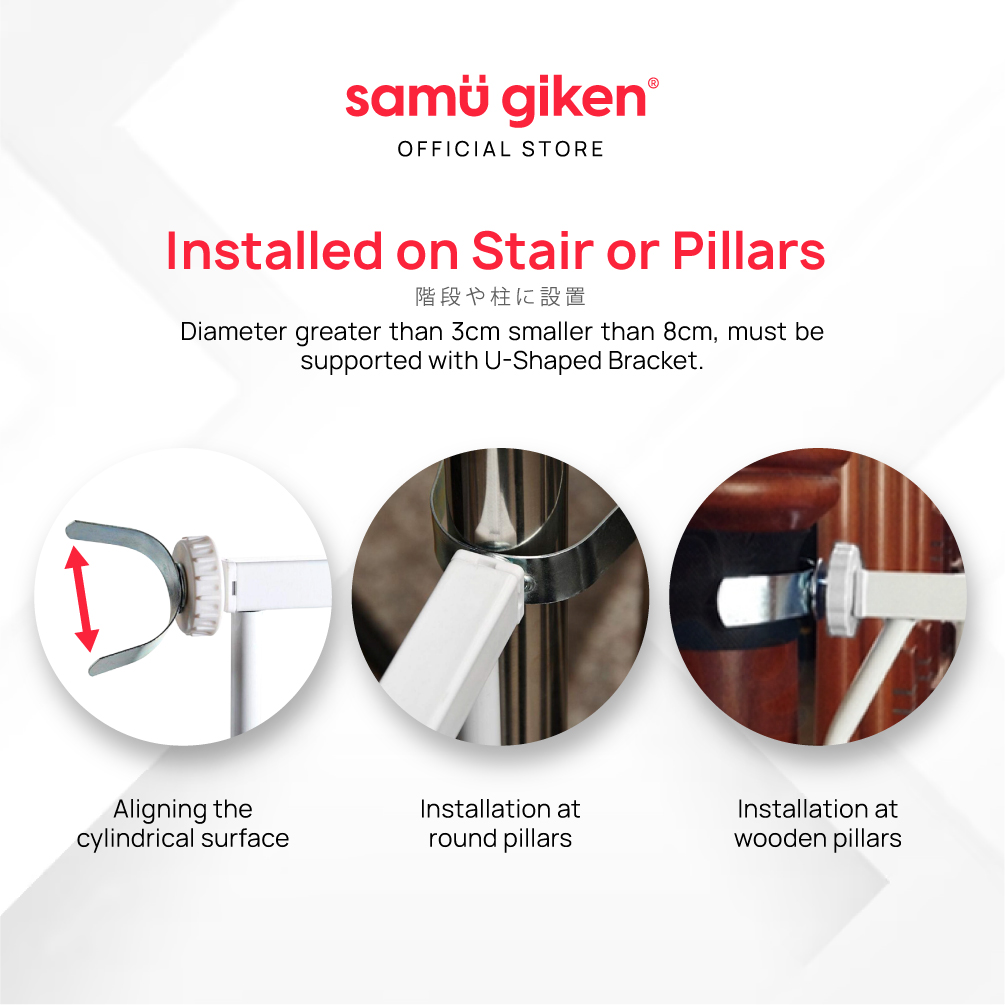 samü giken®
OFFICIAL STORE

Installed on Stair or Pillars
階段や柱に設置
Diameter greater than 3cm smaller than 8cm, must be supported with U-Shaped Bracket.

Aligning the cylindrical surface

Installation at round pillars

Installation at wooden pillars